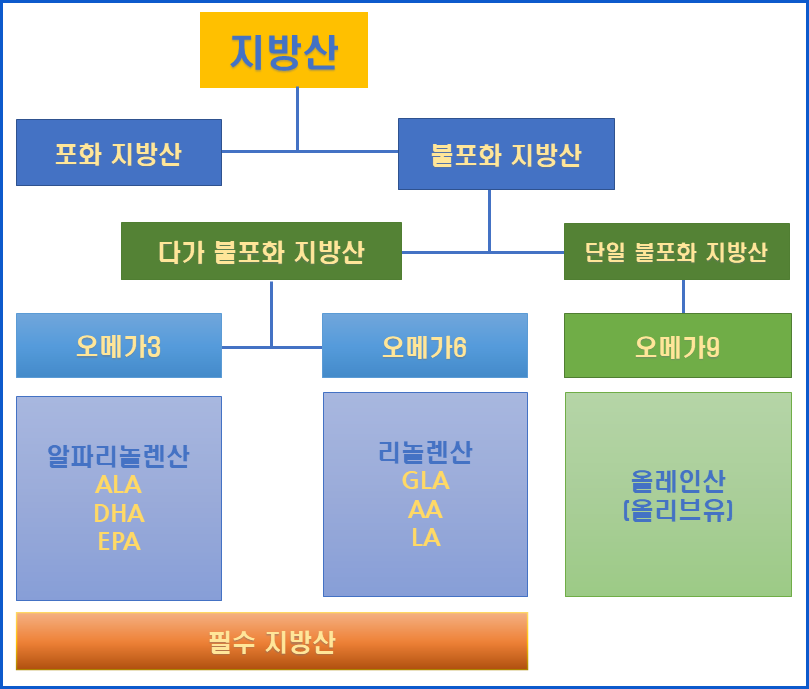 지방산

포화 지방산

불포화 지방산

다가 불포화 지방산

단일 불포화 지방산

오메가3

오메가6

오메가9

알파리놀렌산
ALA
DHA
EPA

리놀렌산
GLA
AA
LA

올레인산
(올리브유)

필수 지방산